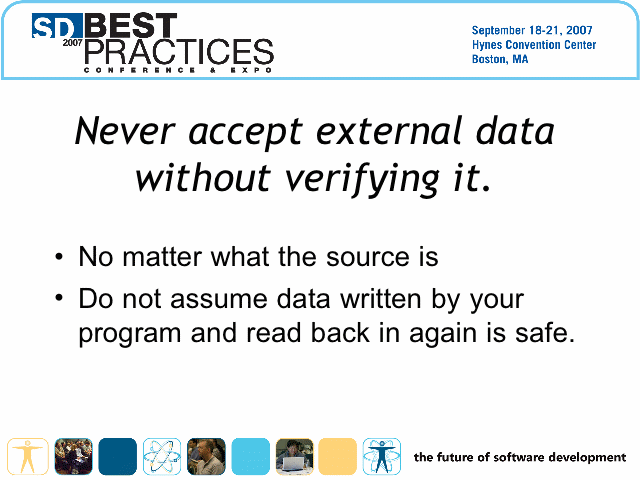 SD 2007 BEST PRACTICES CONFERENCE & EXPO

September 18-21, 2007
Hynes Convention Center
Boston, MA

Never accept external data without verifying it.

• No matter what the source is
• Do not assume data written by your program and read back in again is safe.

the future of software development